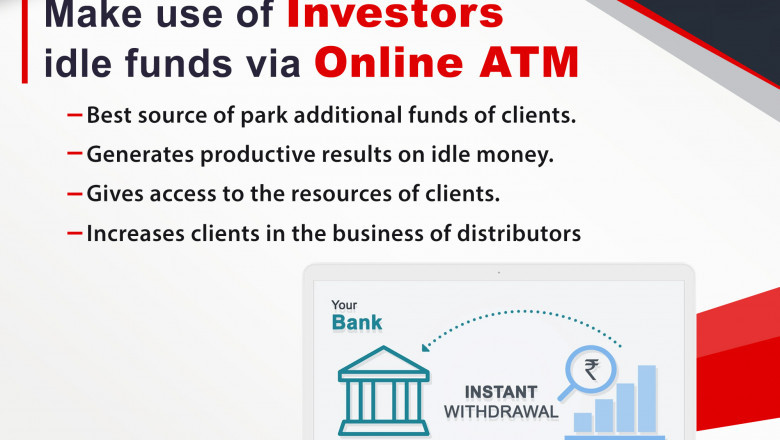 Make use of Investors idle funds via Online ATM

– Best source of park additional funds of clients.

– Generates productive results on idle money.

– Gives access to the resources of clients.

– Increases clients in the business of distributors

Your Bank

₹

INSTANT WITHDRAWAL